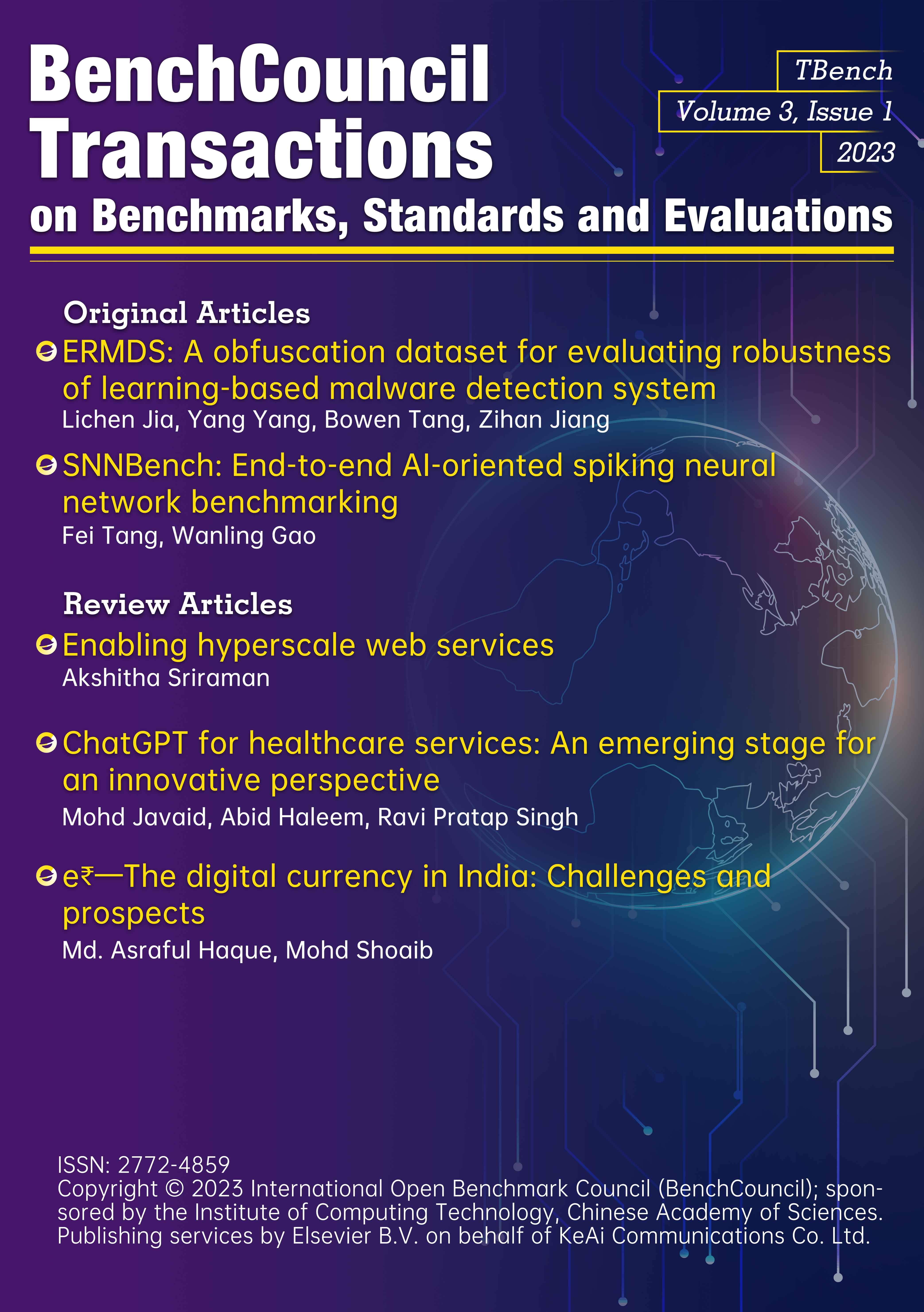 BenchCouncil Transactions on Benchmarks, Standards and Evaluations

TBench
Volume 3, Issue 1
2023

Original Articles

ERMDS: A obfuscation dataset for evaluating robustness of learning-based malware detection system
Lichen Jia, Yang Yang, Bowen Tang, Zihan Jiang

SNNBench: End-to-end AI-oriented spiking neural network benchmarking
Fei Tang, Wanling Gao

Review Articles

Enabling hyperscale web services
Akshitha Sriraman

ChatGPT for healthcare services: An emerging stage for an innovative perspective
Mohd Javaid, Abid Haleem, Ravi Pratap Singh

e₹—The digital currency in India: Challenges and prospects
Md. Asraful Haque, Mohd Shoaib

ISSN: 2772-4859
Copyright © 2023 International Open Benchmark Council (BenchCouncil); sponsored by the Institute of Computing Technology, Chinese Academy of Sciences. Publishing services by Elsevier B.V. on behalf of KeAi Communications Co. Ltd.